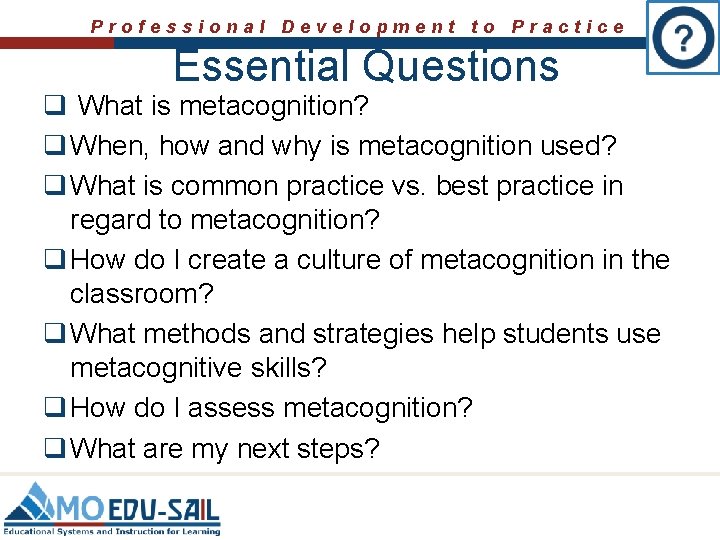 Professional Development to Practice

?

Essential Questions

❑ What is metacognition?

❑ When, how and why is metacognition used?

❑ What is common practice vs. best practice in regard to metacognition?

❑ How do I create a culture of metacognition in the classroom?

❑ What methods and strategies help students use metacognitive skills?

❑ How do I assess metacognition?

❑ What are my next steps?

MO EDU-SAIL
Educational Systems and Instruction for Learning